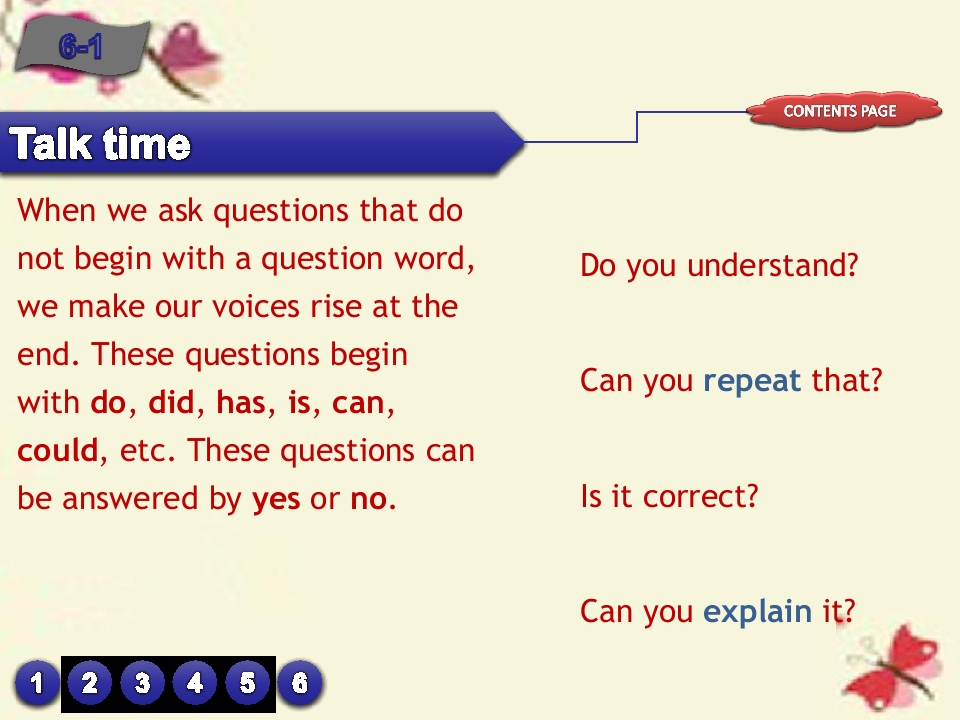 6-1

CONTENTS PAGE

Talk time

When we ask questions that do not begin with a question word, we make our voices rise at the end. These questions begin with do, did, has, is, can, could, etc. These questions can be answered by yes or no.

Do you understand?

Can you repeat that?

Is it correct?

Can you explain it?

1 2 3 4 5 6